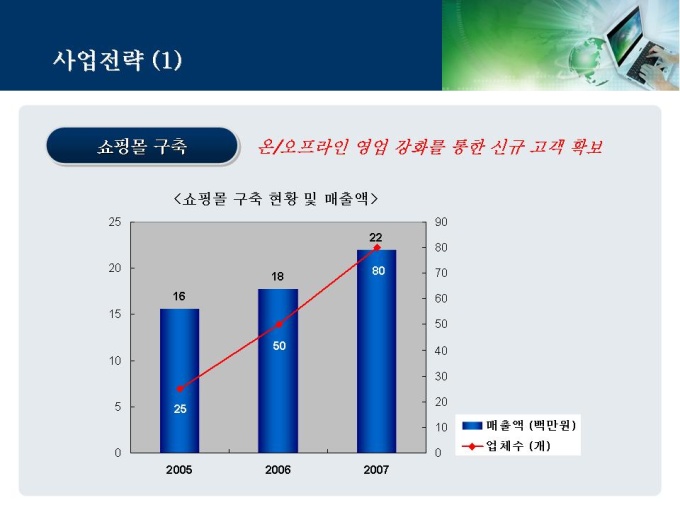 사업전략 (1)

쇼핑몰 구축

온/오프라인 영업 강화를 통한 신규 고객 확보

<쇼핑몰 구축 현황 및 매출액>

25
20
15
10
5
0

90
80
70
60
50
40
30
20
10
0

16
18
22
25
50
80

2005
2006
2007

매출액 (백만원)
업체수 (개)